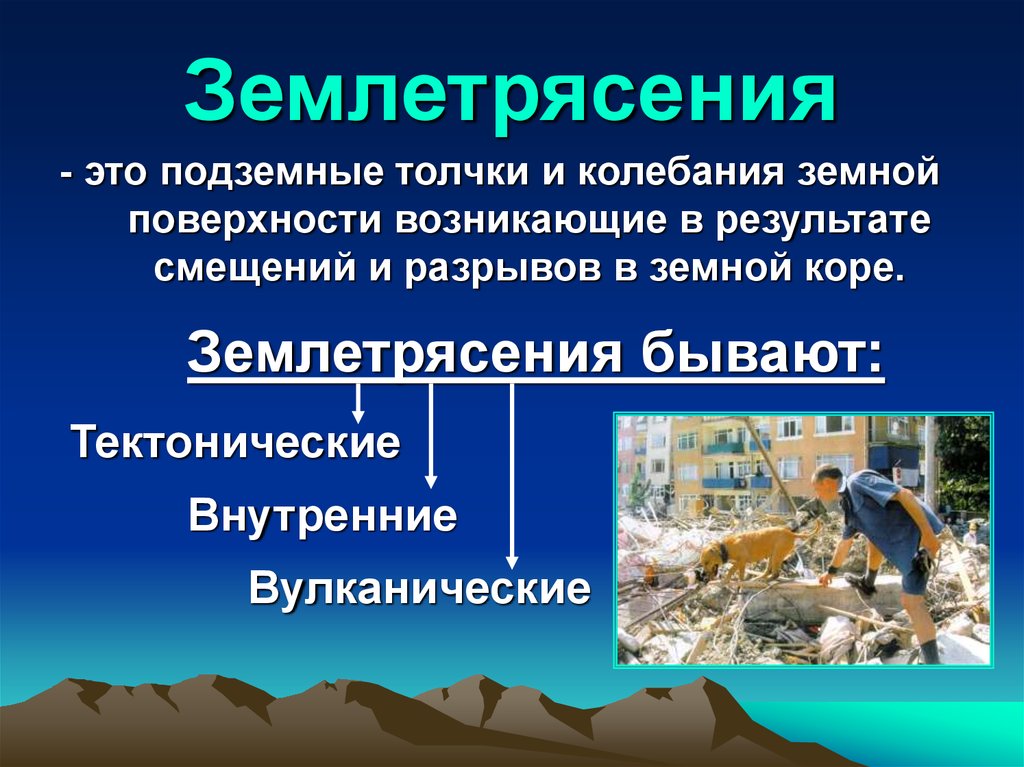 Землетрясения

- это подземные толчки и колебания земной поверхности возникающие в результате смещений и разрывов в земной коре.

Землетрясения бывают:

Тектонические

Внутренние

Вулканические